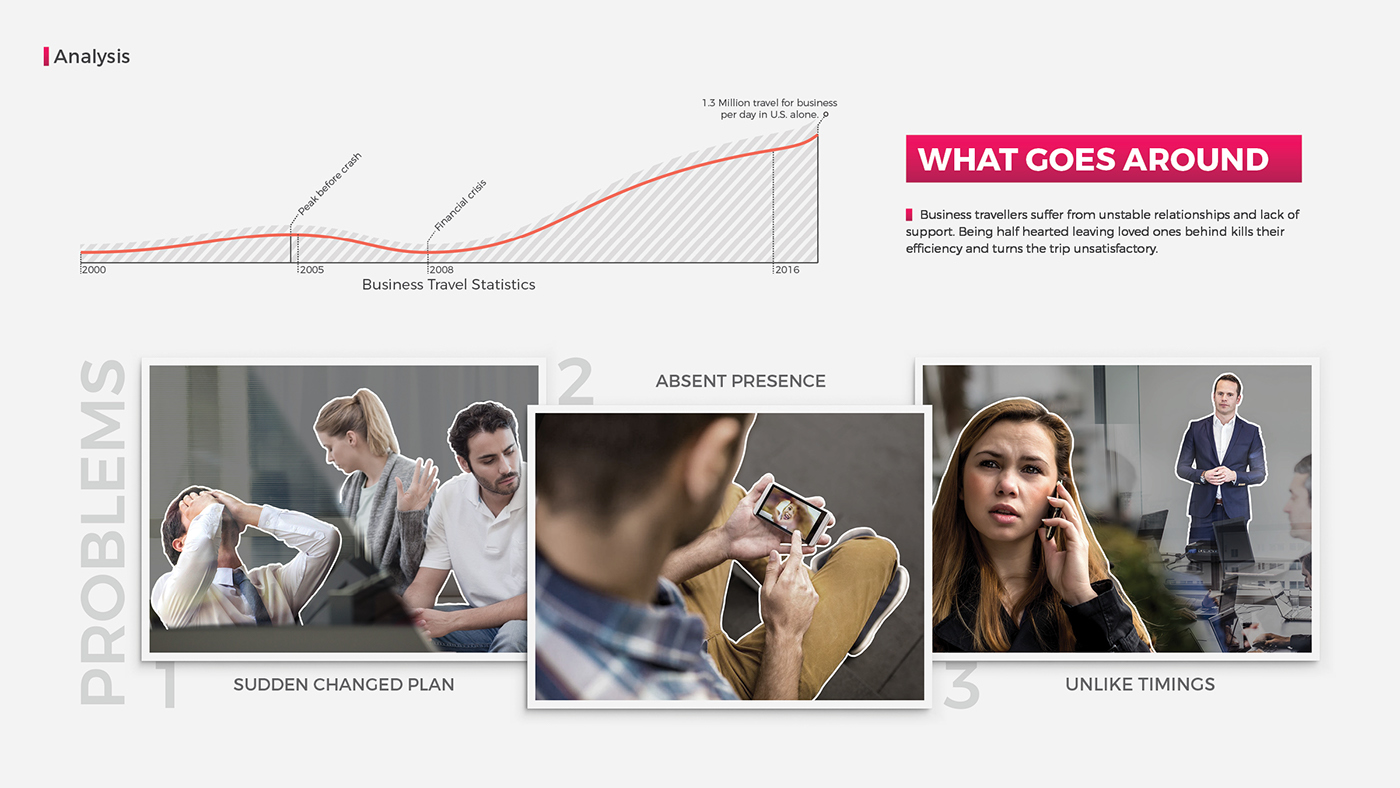 Analysis

1.3 Million travel for business per day in U.S. alone.

Peak before crash

Financial crisis

2000
2005
2008
2016

Business Travel Statistics

WHAT GOES AROUND

Business travellers suffer from unstable relationships and lack of support. Being half hearted leaving loved ones behind kills their efficiency and turns the trip unsatisfactory.

PROBLEMS

1 SUDDEN CHANGED PLAN

2 ABSENT PRESENCE

3 UNLIKE TIMINGS